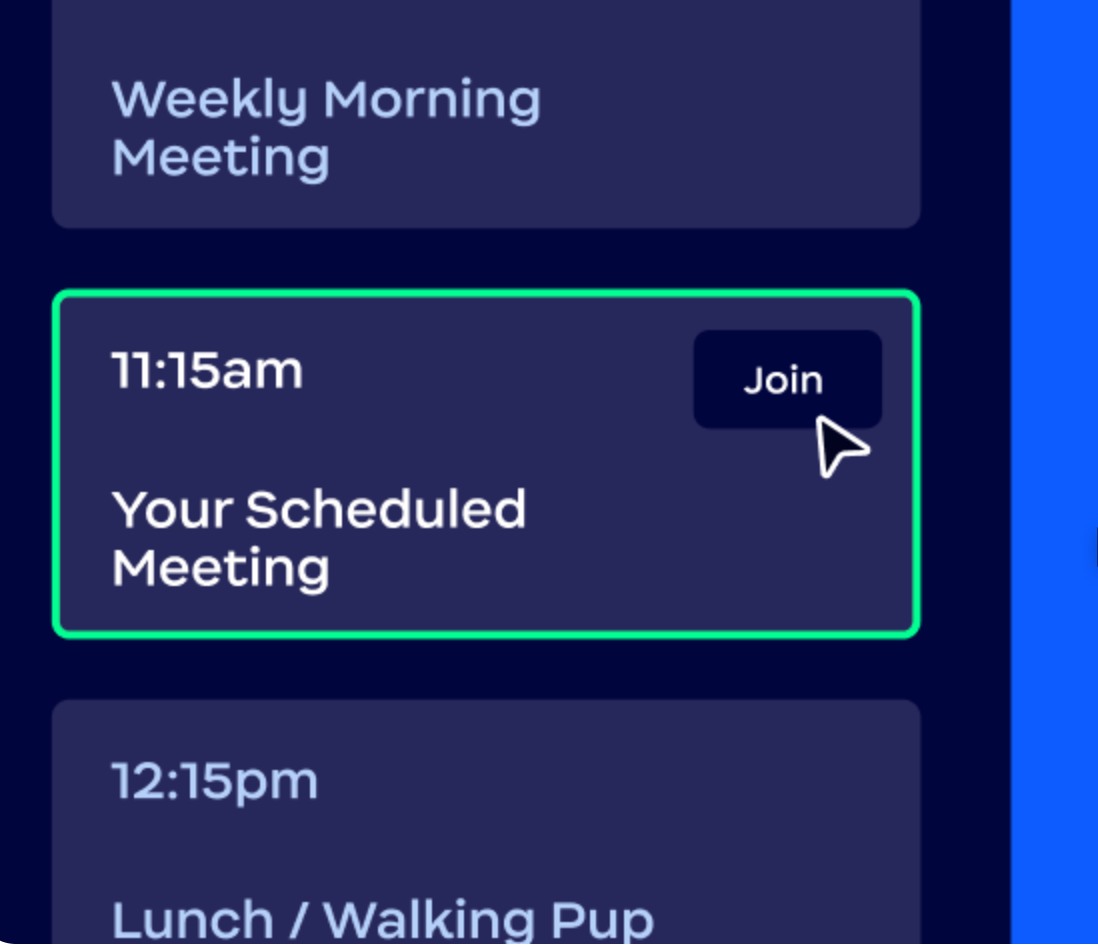 Weekly Morning Meeting

11:15am

Join

Your Scheduled Meeting

12:15pm

Lunch / Walking Pup